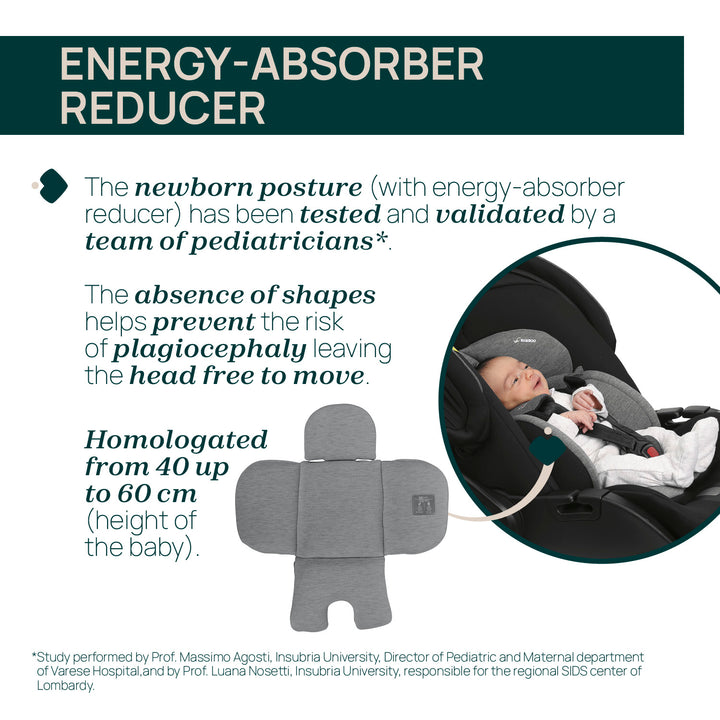 ENERGY-ABSORBER REDUCER

The newborn posture (with energy-absorber reducer) has been tested and validated by a team of pediatricians*.

The absence of shapes helps prevent the risk of plagiocephaly leaving the head free to move.

Homologated from 40 up to 60 cm (height of the baby).

*Study performed by Prof. Massimo Agosti, Insubria University, Director of Pediatric and Maternal department of Varese Hospital,and by Prof. Luana Nosetti, Insubria University, responsible for the regional SIDS center of Lombardy.